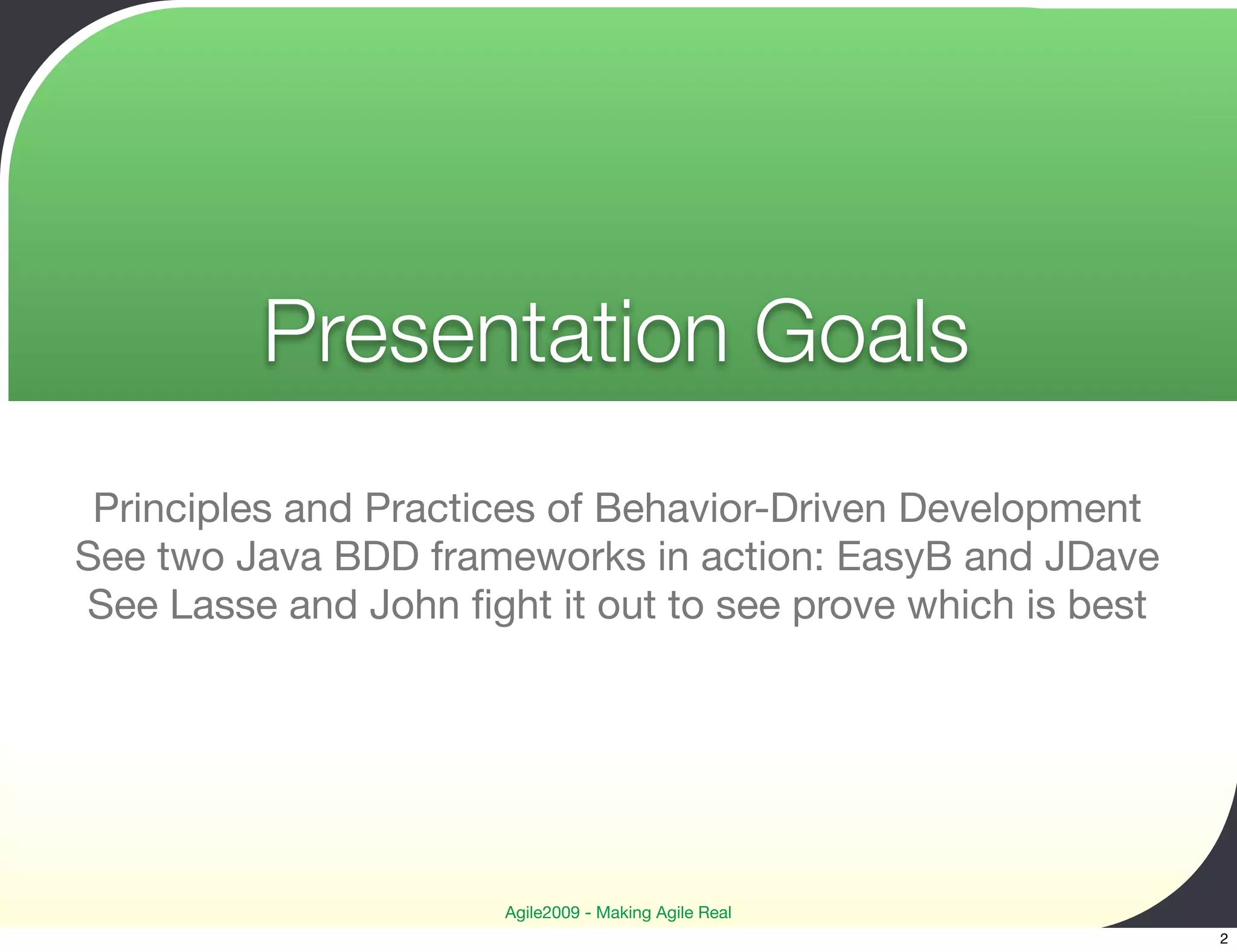 Presentation Goals

Principles and Practices of Behavior-Driven Development
See two Java BDD frameworks in action: EasyB and JDave
See Lasse and John fight it out to see prove which is best

Agile2009 - Making Agile Real

2